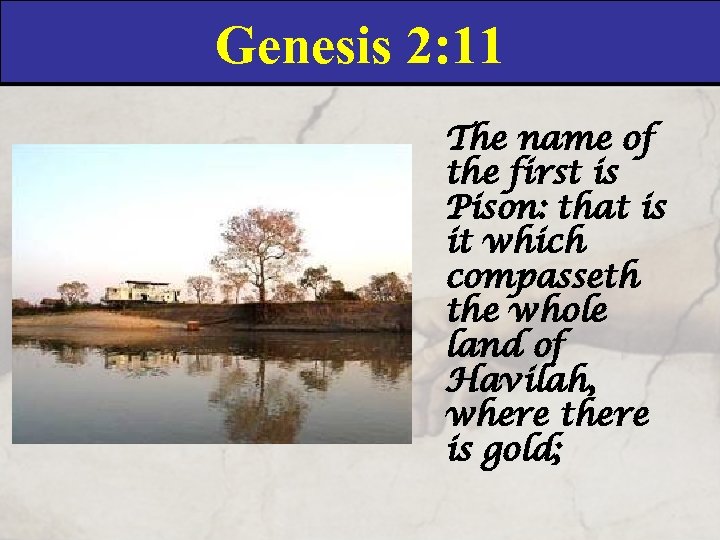 Genesis 2:11

The name of the first is Pison: that is it which compasseth the whole land of Havilah, where there is gold;